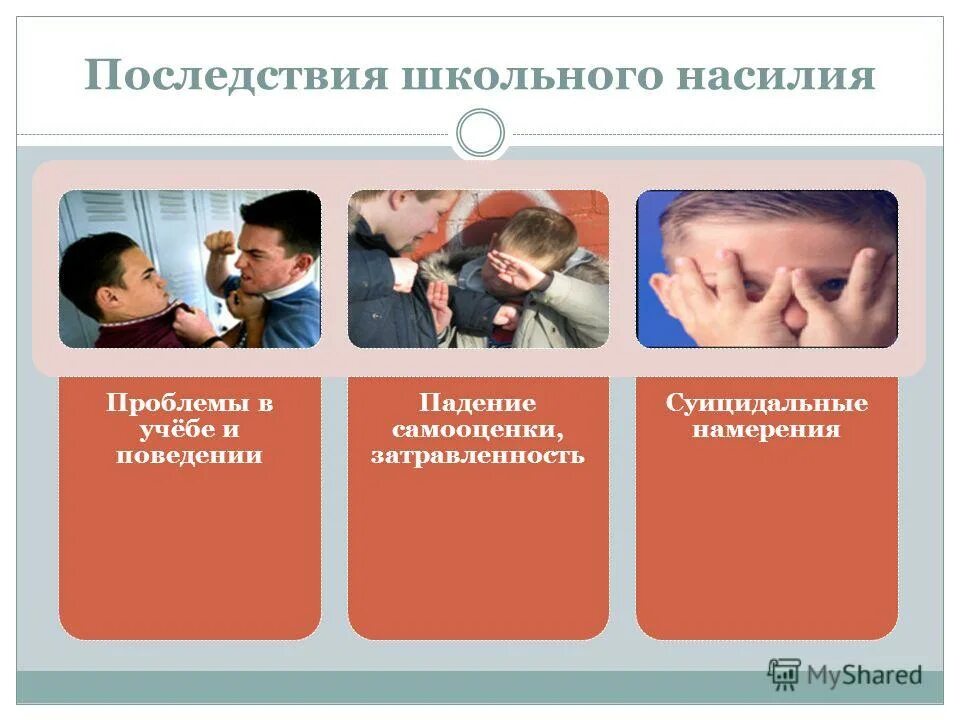 Последствия школьного насилия

Проблемы в учёбе и поведении

Падение самооценки, затравленность

Суицидальные намерения

MyShared